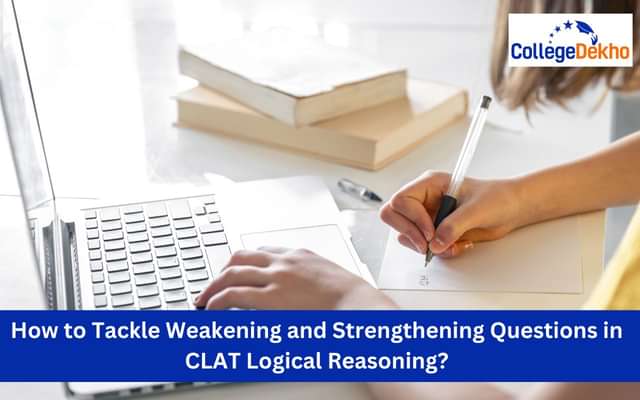 CollegeDekho

How to Tackle Weakening and Strengthening Questions in CLAT Logical Reasoning?